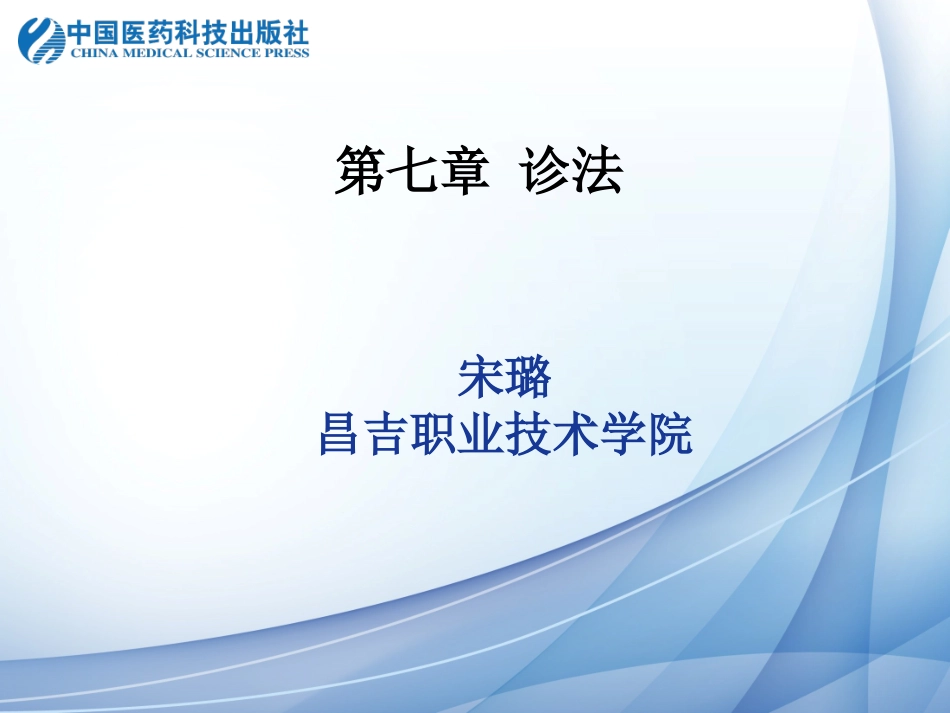 中国医药科技出版社
CHINA MEDICAL SCIENCE PRESS

第七章 诊法

宋璐
昌吉职业技术学院